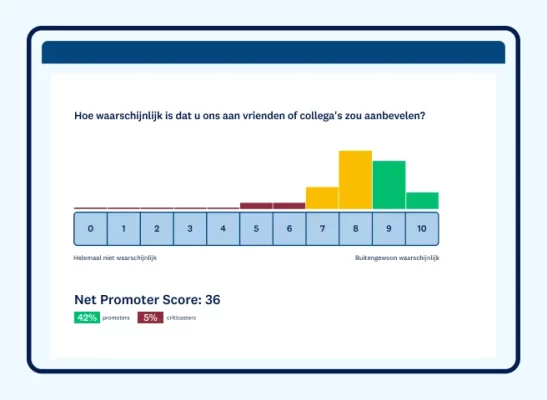 Hoe waarschijnlijk is dat u ons aan vrienden of collega's zou aanbevelen?

0 1 2 3 4 5 6 7 8 9 10

Helemaal niet waarschijnlijk

Buitengewoon waarschijnlijk

Net Promoter Score: 36

42% promoters 5% criticasters